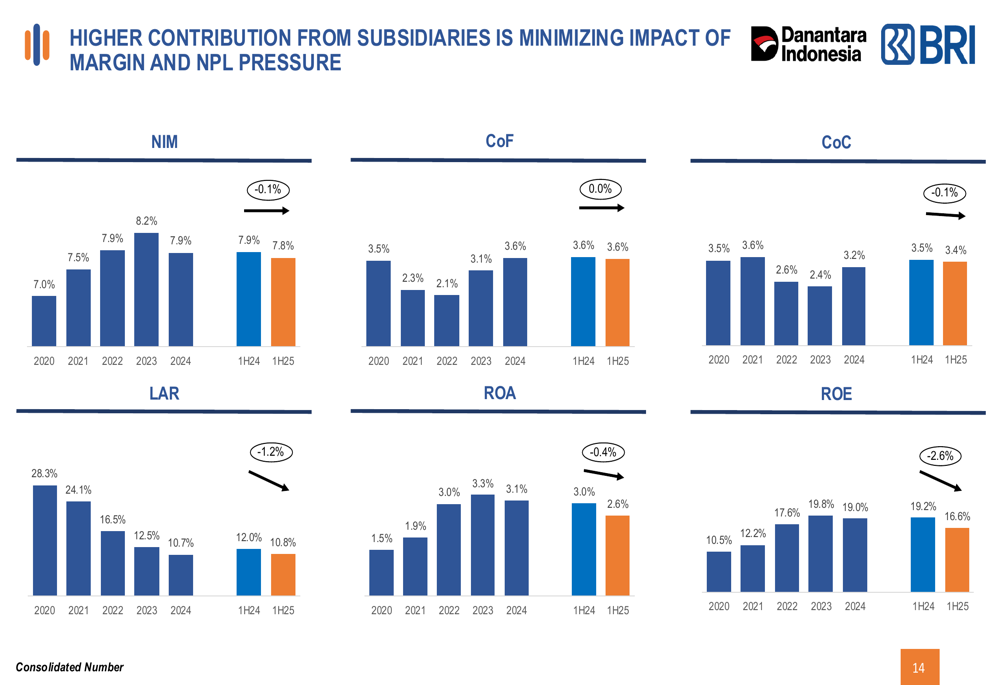 HIGHER CONTRIBUTION FROM SUBSIDIARIES IS MINIMIZING IMPACT OF MARGIN AND NPL PRESSURE

Danantara Indonesia

BRI

NIM

-0.1%

7.0% 7.5% 7.9% 8.2% 7.9% 7.9% 7.8%

2020 2021 2022 2023 2024 1H24 1H25

CoF

0.0%

3.5% 2.3% 2.1% 3.1% 3.6% 3.6% 3.6%

2020 2021 2022 2023 2024 1H24 1H25

CoC

-0.1%

3.5% 3.6% 2.6% 2.4% 3.2% 3.5% 3.4%

2020 2021 2022 2023 2024 1H24 1H25

LAR

-1.2%

28.3% 24.1% 16.5% 12.5% 10.7% 12.0% 10.8%

2020 2021 2022 2023 2024 1H24 1H25

ROA

-0.4%

1.5% 1.9% 3.0% 3.3% 3.1% 3.0% 2.6%

2020 2021 2022 2023 2024 1H24 1H25

ROE

-2.6%

10.5% 12.2% 17.6% 19.8% 19.0% 19.2% 16.6%

2020 2021 2022 2023 2024 1H24 1H25

Consolidated Number

14